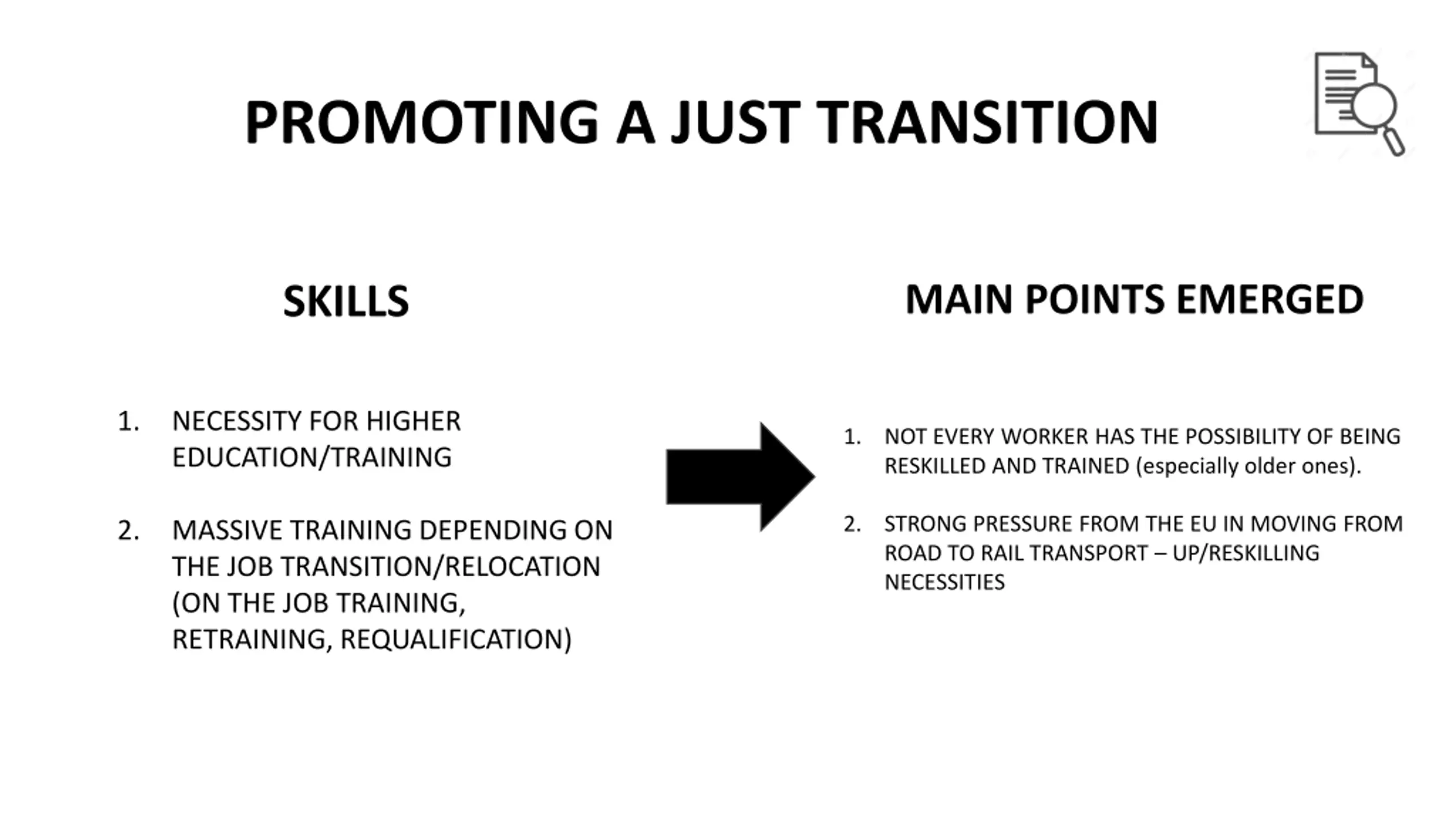 PROMOTING A JUST TRANSITION

SKILLS

1. NECESSITY FOR HIGHER EDUCATION/TRAINING

2. MASSIVE TRAINING DEPENDING ON THE JOB TRANSITION/RELOCATION (ON THE JOB TRAINING, RETRAINING, REQUALIFICATION)

MAIN POINTS EMERGED

1. NOT EVERY WORKER HAS THE POSSIBILITY OF BEING RESKILLED AND TRAINED (especially older ones).

2. STRONG PRESSURE FROM THE EU IN MOVING FROM ROAD TO RAIL TRANSPORT – UP/RESKILLING NECESSITIES